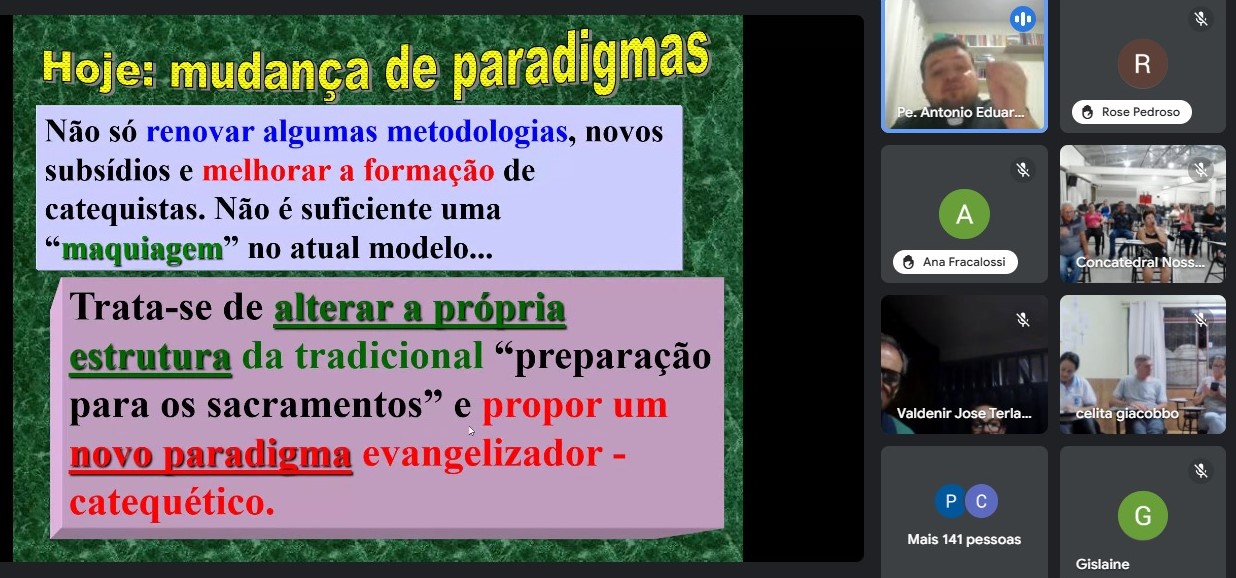 Hoje: mudança de paradigmas

Não só renovar algumas metodologias, novos subsídios e melhorar a formação de catequistas. Não é suficiente uma “maquiagem” no atual modelo...

Trata-se de alterar a própria estrutura da tradicional “preparação para os sacramentos” e propor um novo paradigma evangelizador - catequético.

Pe. Antonio Eduar...

R
Rose Pedroso

A
Ana Fracalossi

Concatedral Noss...

Valdenir Jose Terla...

celita giacobbo

P C
Mais 141 pessoas

G
Gislaine